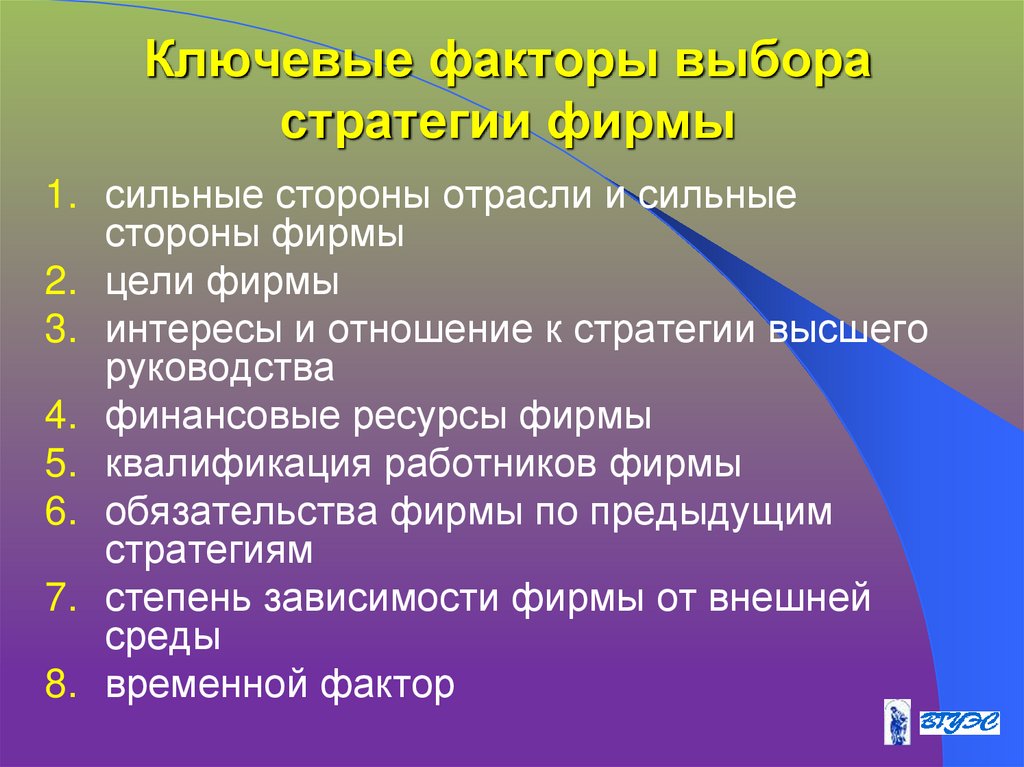 Ключевые факторы выбора стратегии фирмы

1. сильные стороны отрасли и сильные стороны фирмы
2. цели фирмы
3. интересы и отношение к стратегии высшего руководства
4. финансовые ресурсы фирмы
5. квалификация работников фирмы
6. обязательства фирмы по предыдущим стратегиям
7. степень зависимости фирмы от внешней среды
8. временной фактор

ВГУЭС